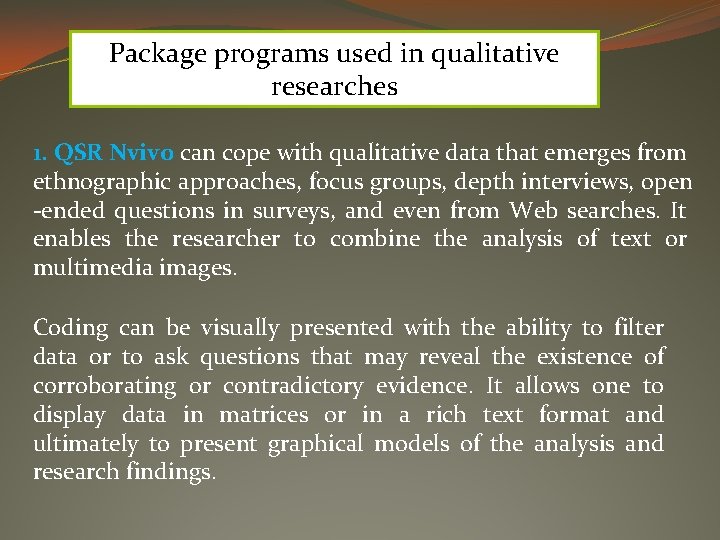 Package programs used in qualitative researches

1. QSR Nvivo can cope with qualitative data that emerges from ethnographic approaches, focus groups, depth interviews, open -ended questions in surveys, and even from Web searches. It enables the researcher to combine the analysis of text or multimedia images.

Coding can be visually presented with the ability to filter data or to ask questions that may reveal the existence of corroborating or contradictory evidence. It allows one to display data in matrices or in a rich text format and ultimately to present graphical models of the analysis and research findings.